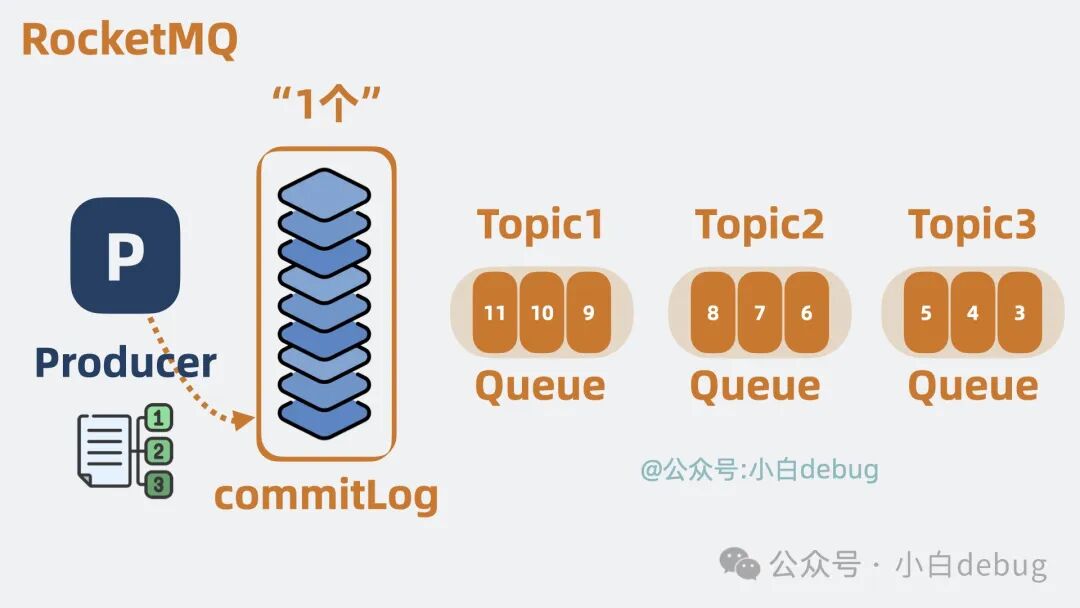 RocketMQ

“1个”

P

Producer

1
2
3

commitLog

Topic1

11 10 9

Queue

Topic2

8 7 6

Queue

Topic3

5 4 3

Queue

@公众号:小白debug

公众号 · 小白debug